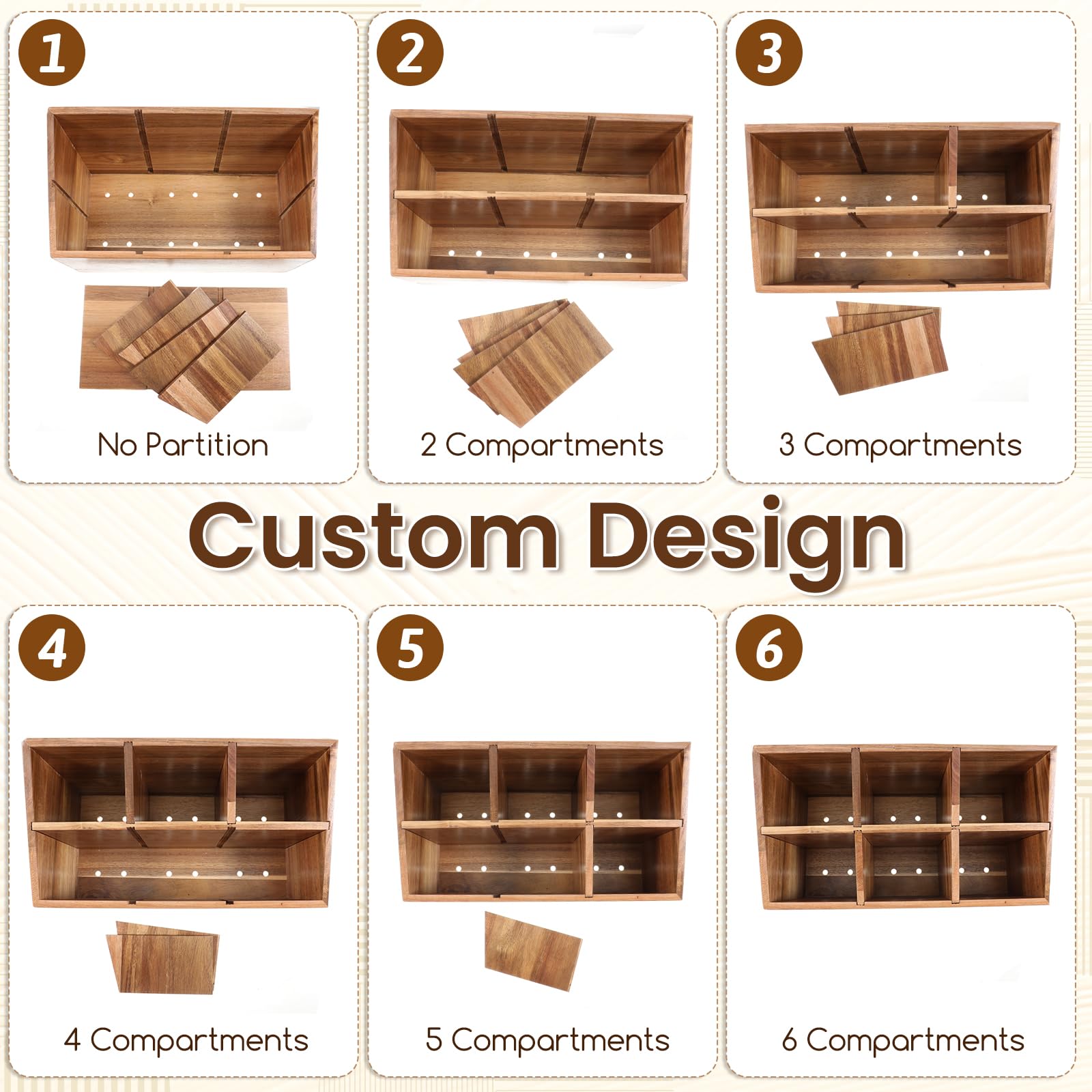 1

No Partition

2

2 Compartments

3

3 Compartments

Custom Design

4

4 Compartments

5

5 Compartments

6

6 Compartments